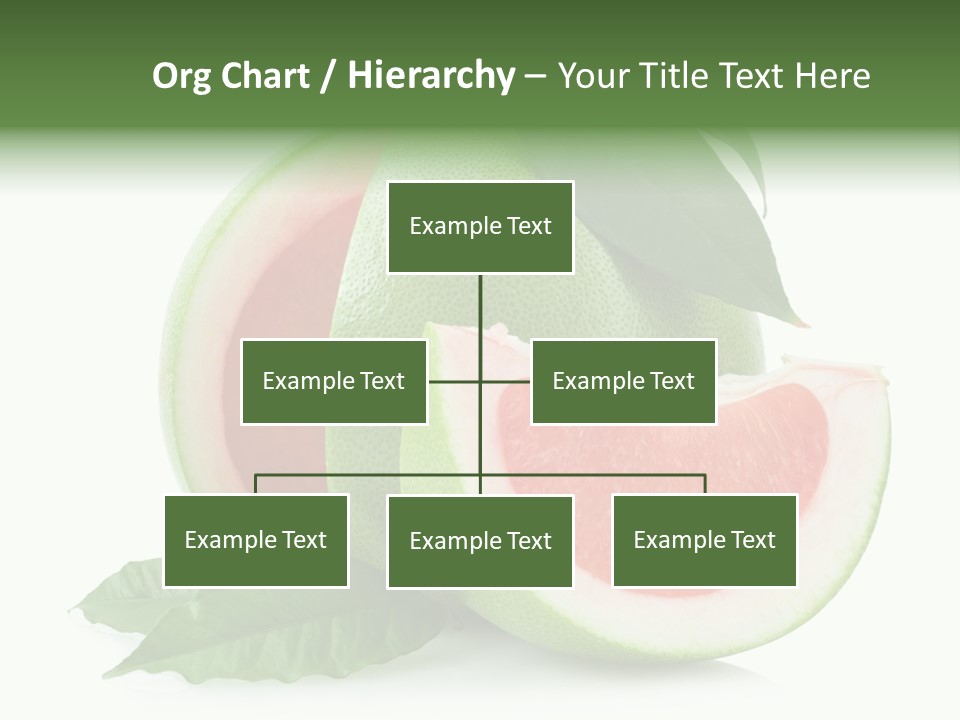 Org Chart / Hierarchy – Your Title Text Here

Example Text

Example Text

Example Text

Example Text

Example Text

Example Text